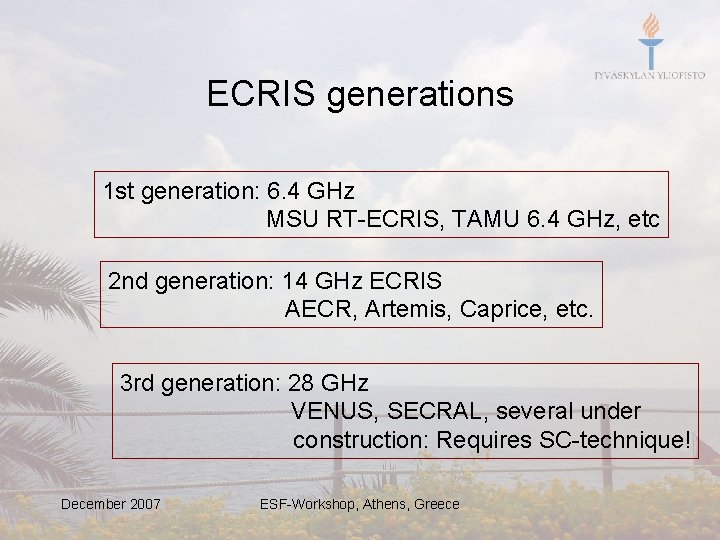 JYVÄSKYLÄN YLIOPISTO

ECRIS generations

1st generation: 6.4 GHz
MSU RT-ECRIS, TAMU 6.4 GHz, etc

2nd generation: 14 GHz ECRIS
AECR, Artemis, Caprice, etc.

3rd generation: 28 GHz
VENUS, SECRAL, several under construction: Requires SC-technique!

December 2007

ESF-Workshop, Athens, Greece